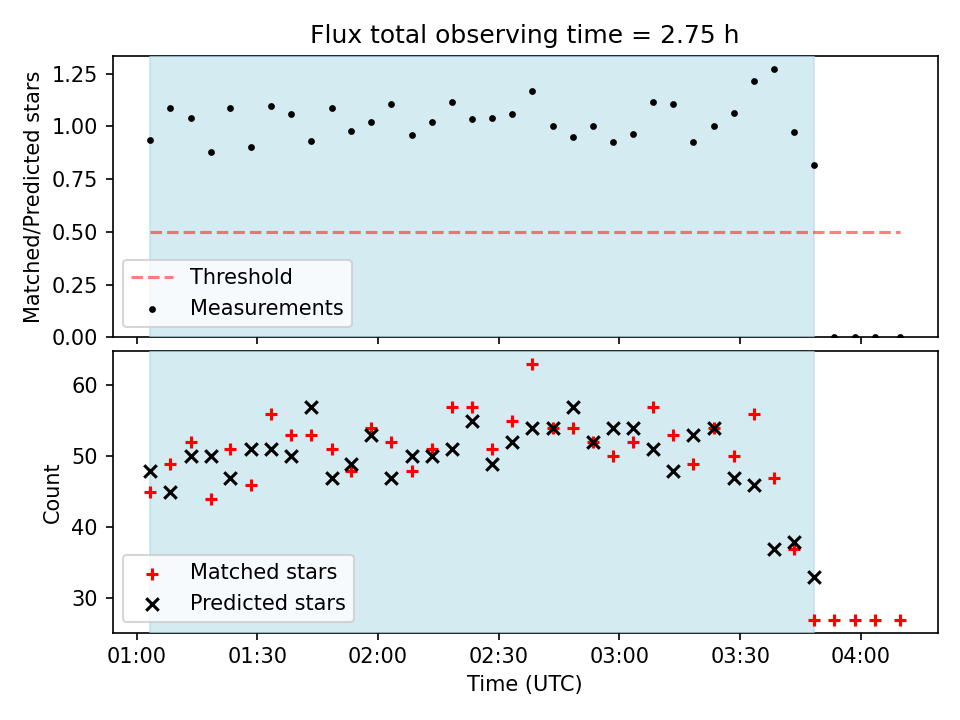 Flux total observing time = 2.75 h

Matched/Predicted stars

1.25
1.00
0.75
0.50
0.25
0.00

Threshold
Measurements

Count

60
50
40
30

Matched stars
Predicted stars

01:00
01:30
02:00
02:30
03:00
03:30
04:00

Time (UTC)